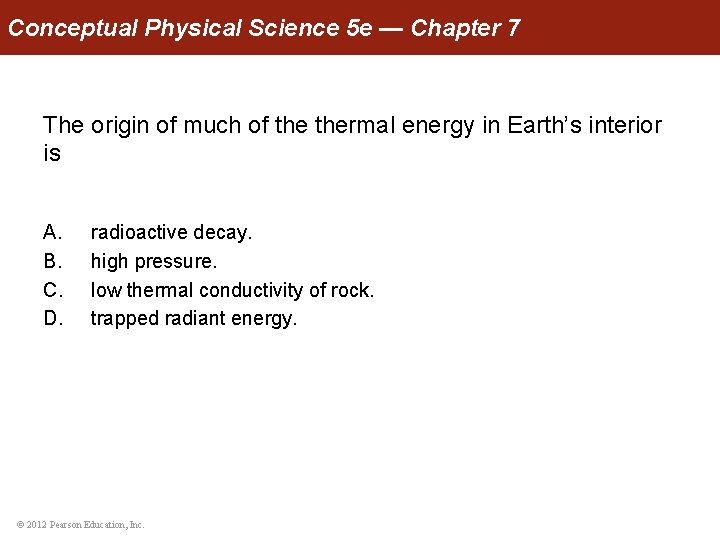 Conceptual Physical Science 5e — Chapter 7

The origin of much of the thermal energy in Earth's interior is

A. radioactive decay.
B. high pressure.
C. low thermal conductivity of rock.
D. trapped radiant energy.

© 2012 Pearson Education, Inc.